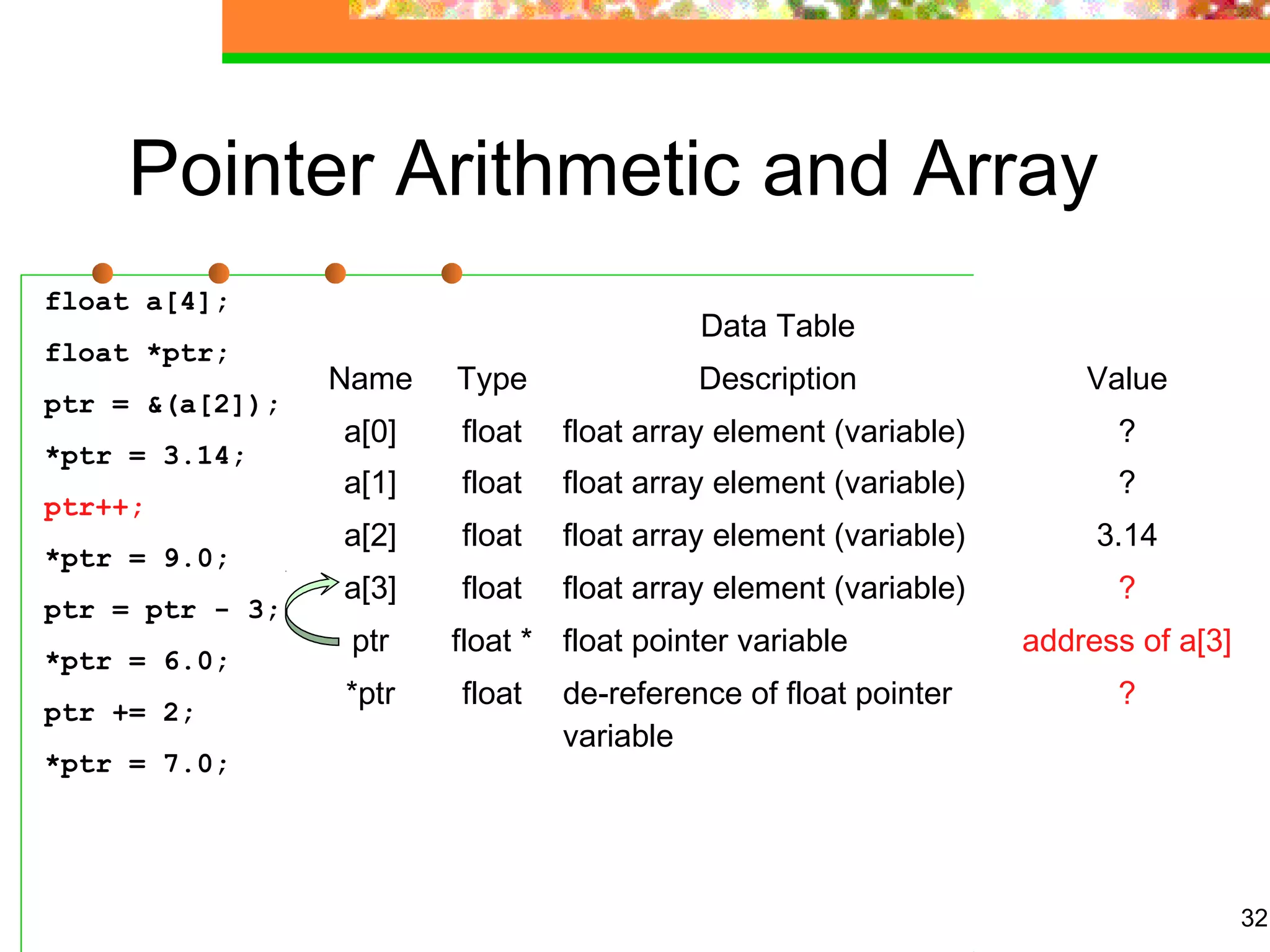 Pointer Arithmetic and Array

float a[4];

float *ptr;

ptr = &(a[2]);

*ptr = 3.14;

ptr++;

*ptr = 9.0;

ptr = ptr - 3;

*ptr = 6.0;

ptr += 2;

*ptr = 7.0;

Data Table

| Name | Type | Description | Value |
|---|---|---|---|
| a[0] | float | float array element (variable) | ? |
| a[1] | float | float array element (variable) | ? |
| a[2] | float | float array element (variable) | 3.14 |
| a[3] | float | float array element (variable) | ? |
| ptr | float * | float pointer variable | address of a[3] |
| *ptr | float | de-reference of float pointer variable | ? |

32